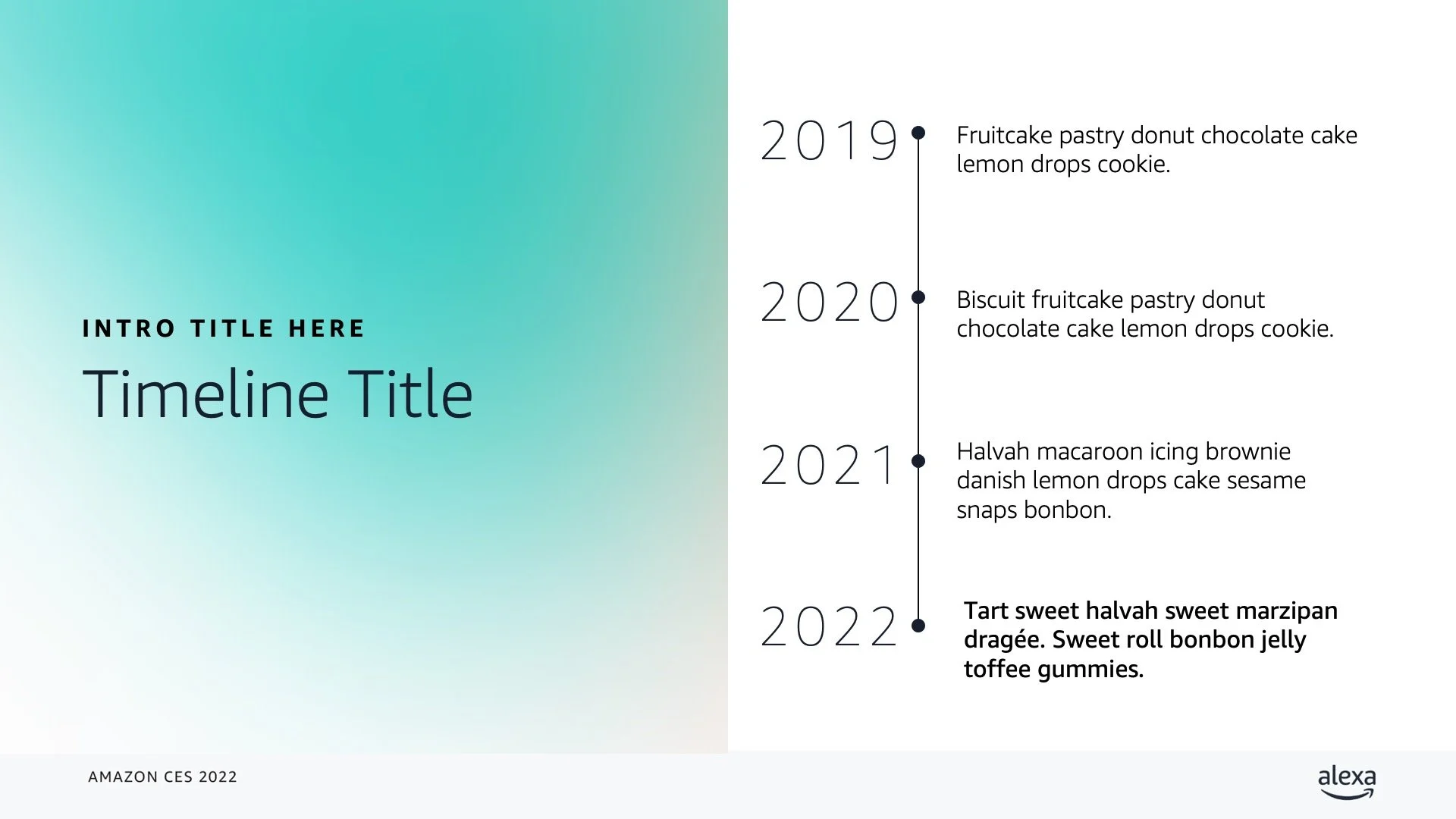 INTRO TITLE HERE

Timeline Title

2019 Fruitcake pastry donut chocolate cake lemon drops cookie.

2020 Biscuit fruitcake pastry donut chocolate cake lemon drops cookie.

2021 Halvah macaroon icing brownie danish lemon drops cake sesame snaps bonbon.

2022 Tart sweet halvah sweet marzipan dragée. Sweet roll bonbon jelly toffee gummies.

AMAZON CES 2022

alexa